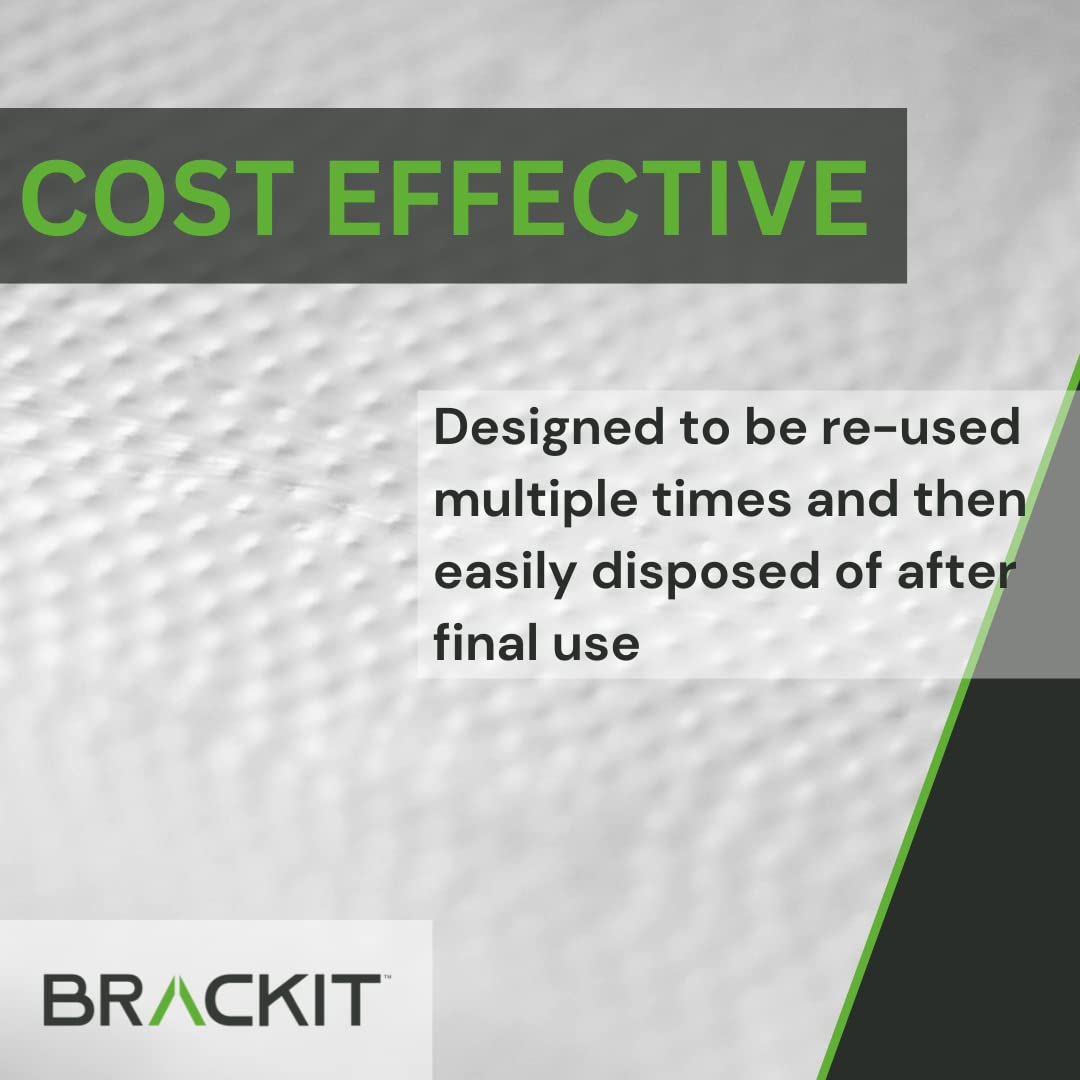 COST EFFECTIVE

Designed to be re-used multiple times and then easily disposed of after final use

BRACKIT™